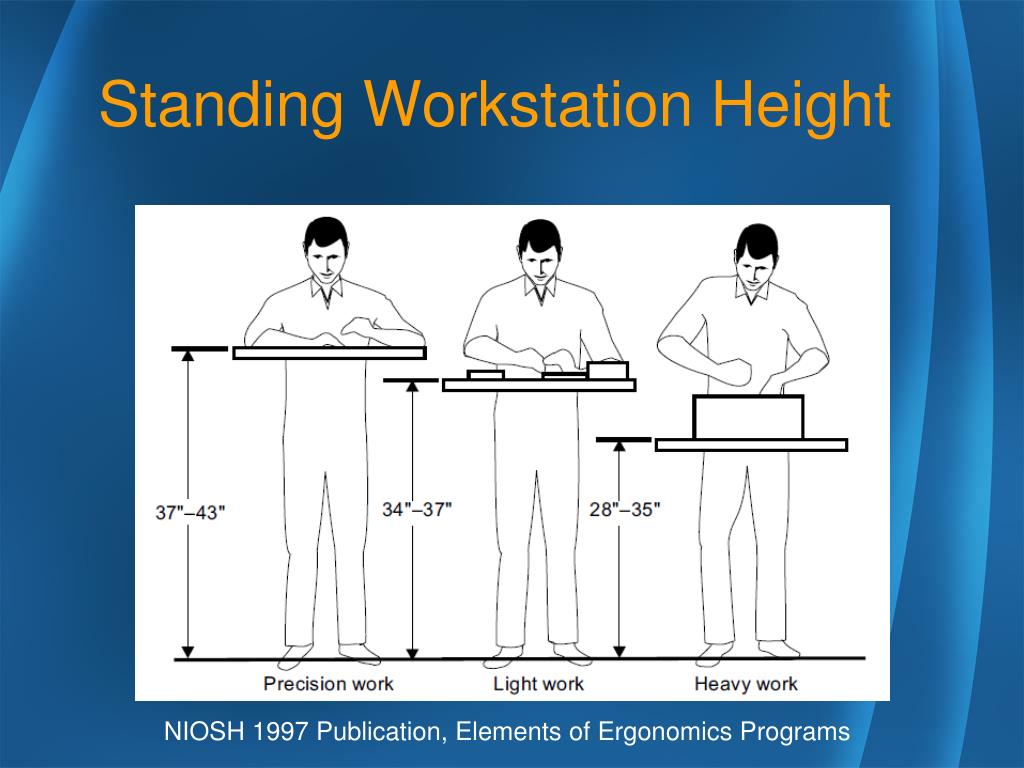 Standing Workstation Height

37"–43"

34"–37"

28"–35"

Precision work

Light work

Heavy work

NIOSH 1997 Publication, Elements of Ergonomics Programs